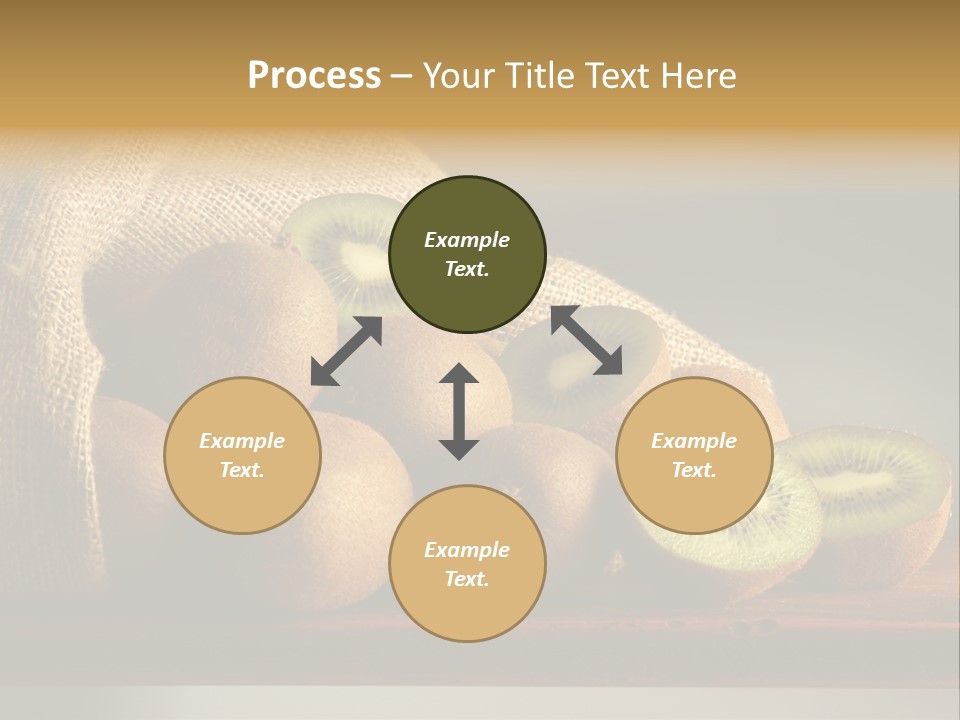 Process – Your Title Text Here

Example Text.

Example Text.

Example Text.

Example Text.